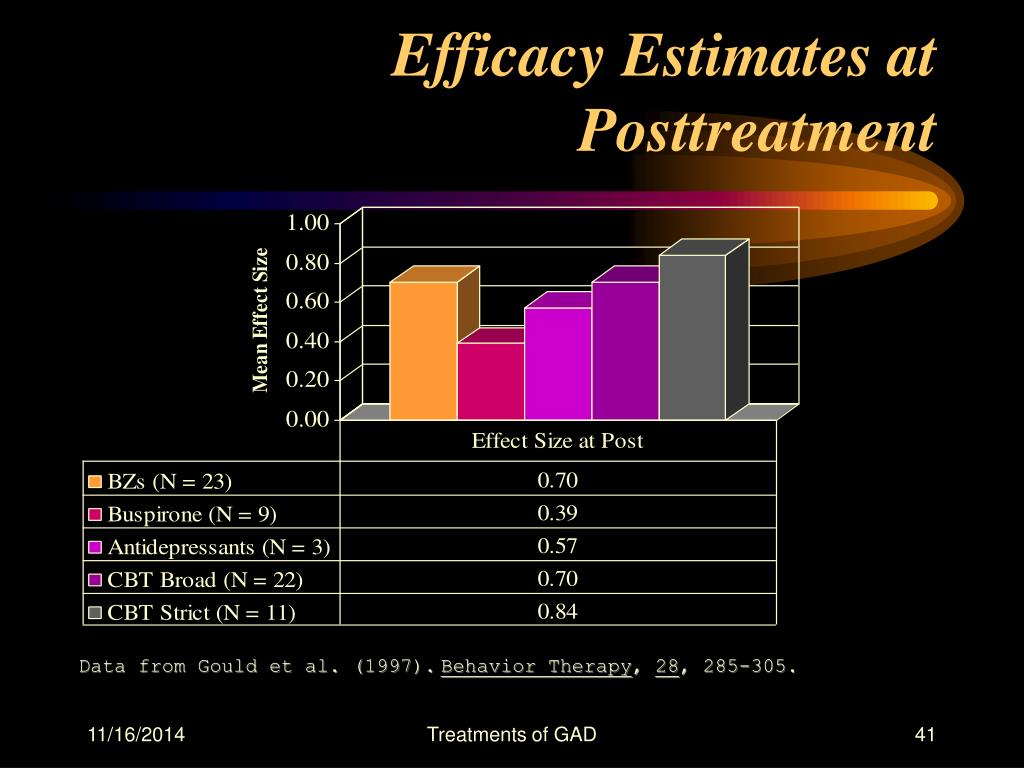 Efficacy Estimates at Posttreatment

Mean Effect Size

1.00
0.80
0.60
0.40
0.20
0.00

| | Effect Size at Post |
|---|---|
| BZs (N = 23) | 0.70 |
| Buspirone (N = 9) | 0.39 |
| Antidepressants (N = 3) | 0.57 |
| CBT Broad (N = 22) | 0.70 |
| CBT Strict (N = 11) | 0.84 |

Data from Gould et al. (1997). Behavior Therapy, 28, 285-305.

11/16/2014

Treatments of GAD

41